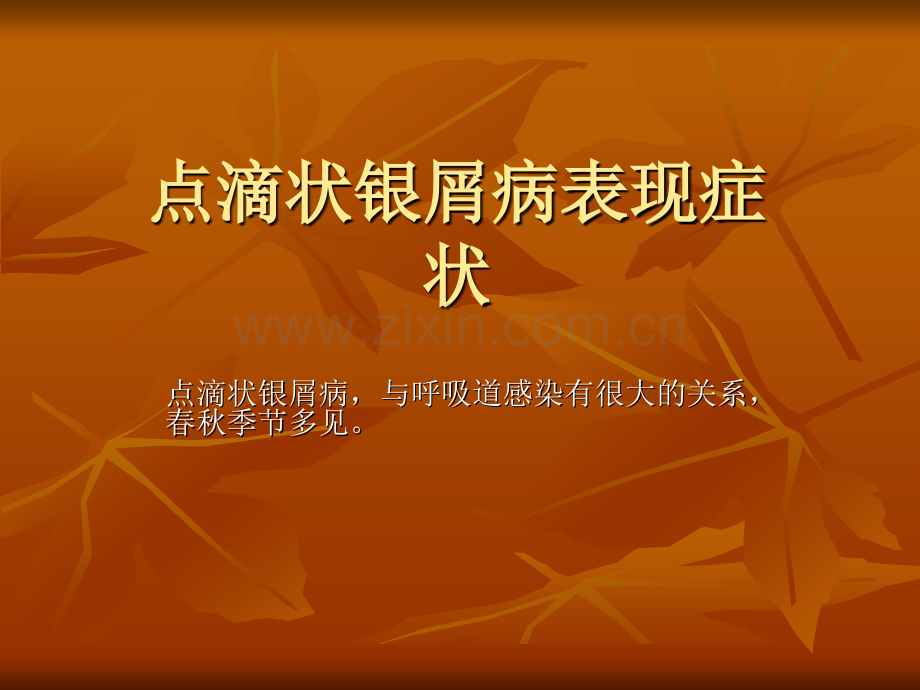 点滴状银屑病表现症状

www.zixin.com.cn

点滴状银屑病，与呼吸道感染有很大的关系，春秋季节多见。